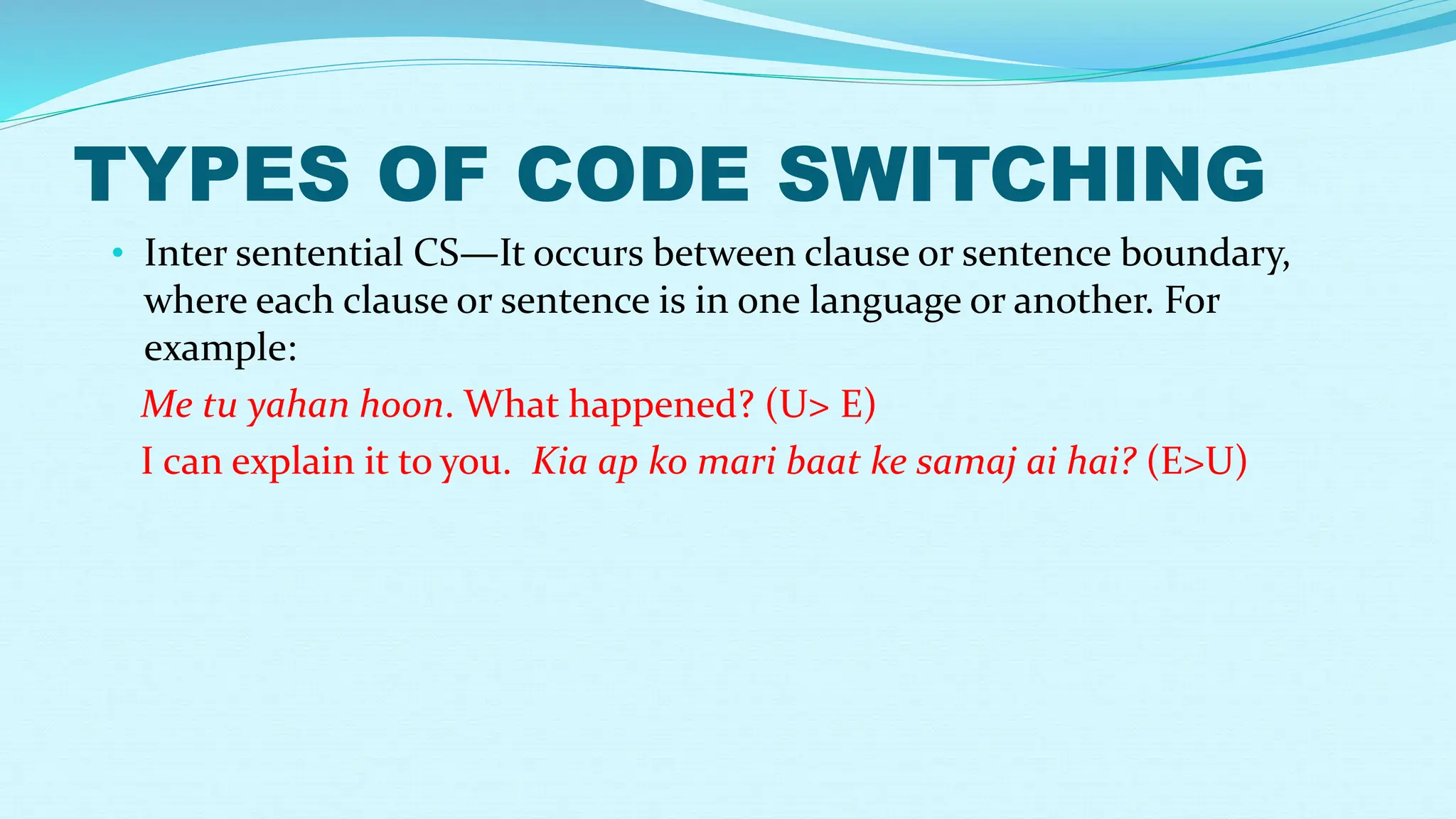 TYPES OF CODE SWITCHING

• Inter sentential CS—It occurs between clause or sentence boundary, where each clause or sentence is in one language or another. For example:

Me tu yahan hoon. What happened? (U> E)

I can explain it to you. Kia ap ko mari baat ke samaj ai hai? (E>U)